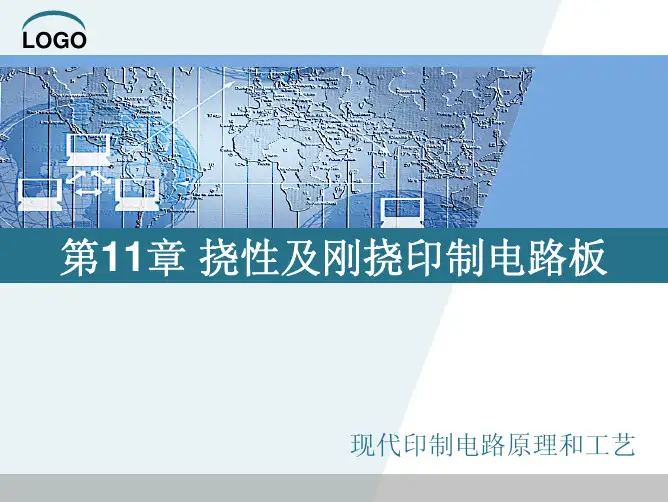 LOGO

第11章 挠性及刚挠印制电路板

现代印制电路原理和工艺